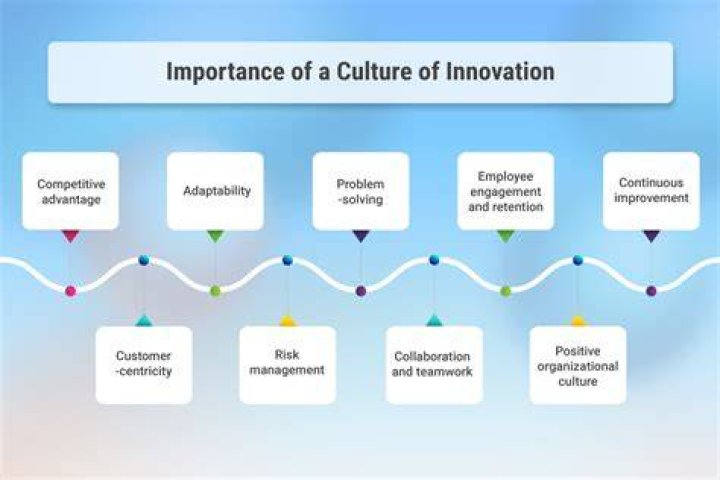 Importance of a Culture of Innovation

Competitive advantage

Customer -centricity

Adaptability

Risk management

Problem -solving

Collaboration and teamwork

Employee engagement and retention

Positive organizational culture

Continuous improvement